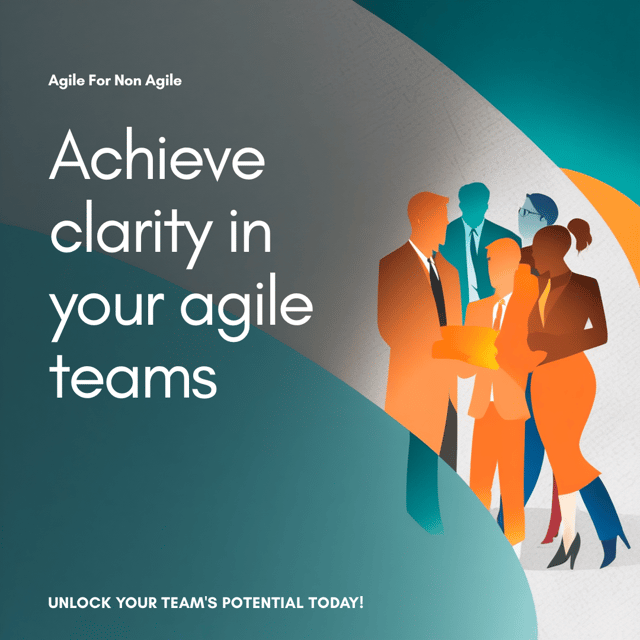 Agile For Non Agile

Achieve clarity in your agile teams

UNLOCK YOUR TEAM'S POTENTIAL TODAY!